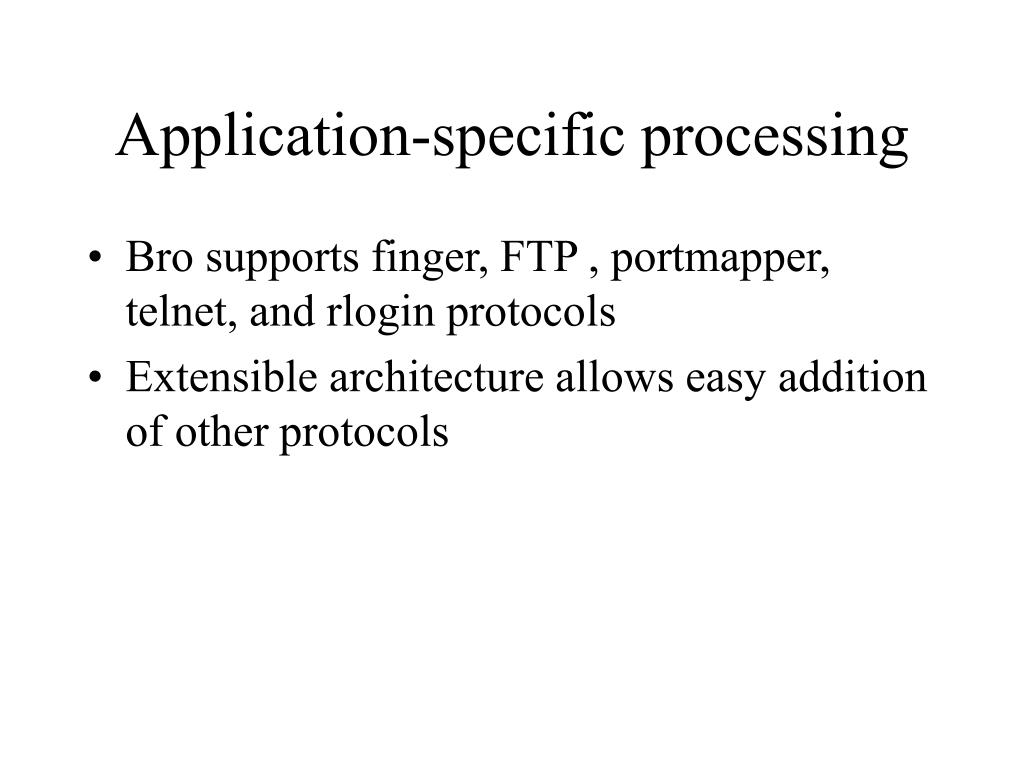 Application-specific processing

• Bro supports finger, FTP , portmapper, telnet, and rlogin protocols
• Extensible architecture allows easy addition of other protocols